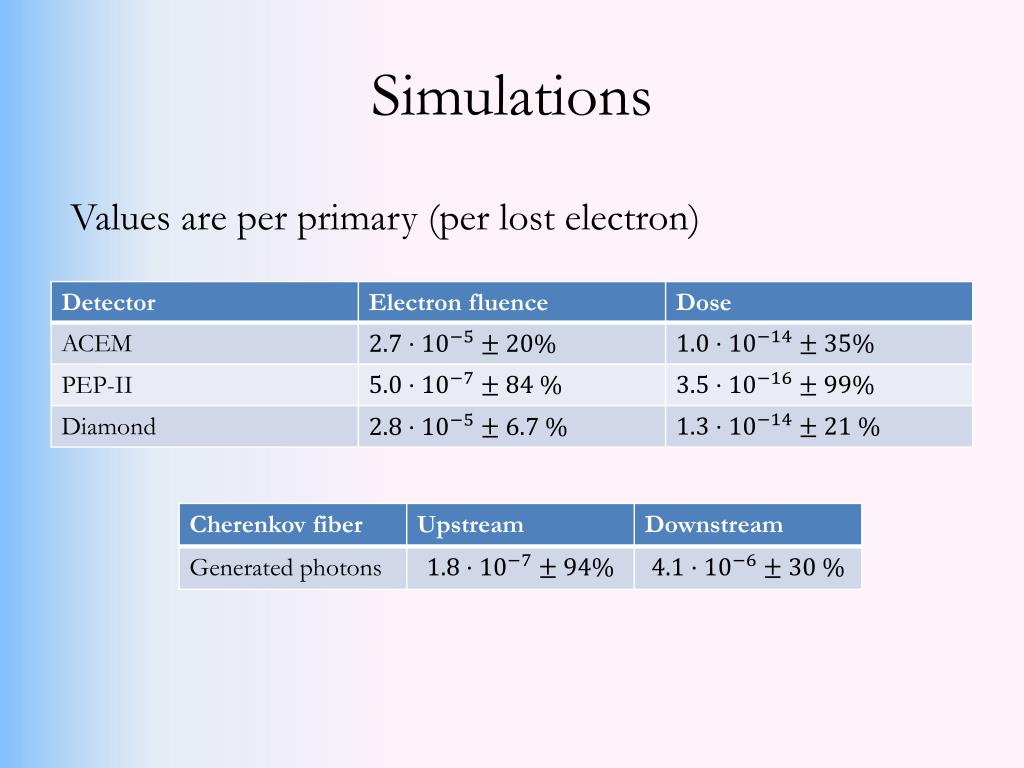 Simulations

Values are per primary (per lost electron)

| Detector | Electron fluence | Dose |
|---|---|---|
| ACEM | $2.7 \cdot 10^{-5} \pm 20\%$ | $1.0 \cdot 10^{-14} \pm 35\%$ |
| PEP-II | $5.0 \cdot 10^{-7} \pm 84\ \%$ | $3.5 \cdot 10^{-16} \pm 99\%$ |
| Diamond | $2.8 \cdot 10^{-5} \pm 6.7\ \%$ | $1.3 \cdot 10^{-14} \pm 21\ \%$ |

| Cherenkov fiber | Upstream | Downstream |
|---|---|---|
| Generated photons | $1.8 \cdot 10^{-7} \pm 94\%$ | $4.1 \cdot 10^{-6} \pm 30\ \%$ |